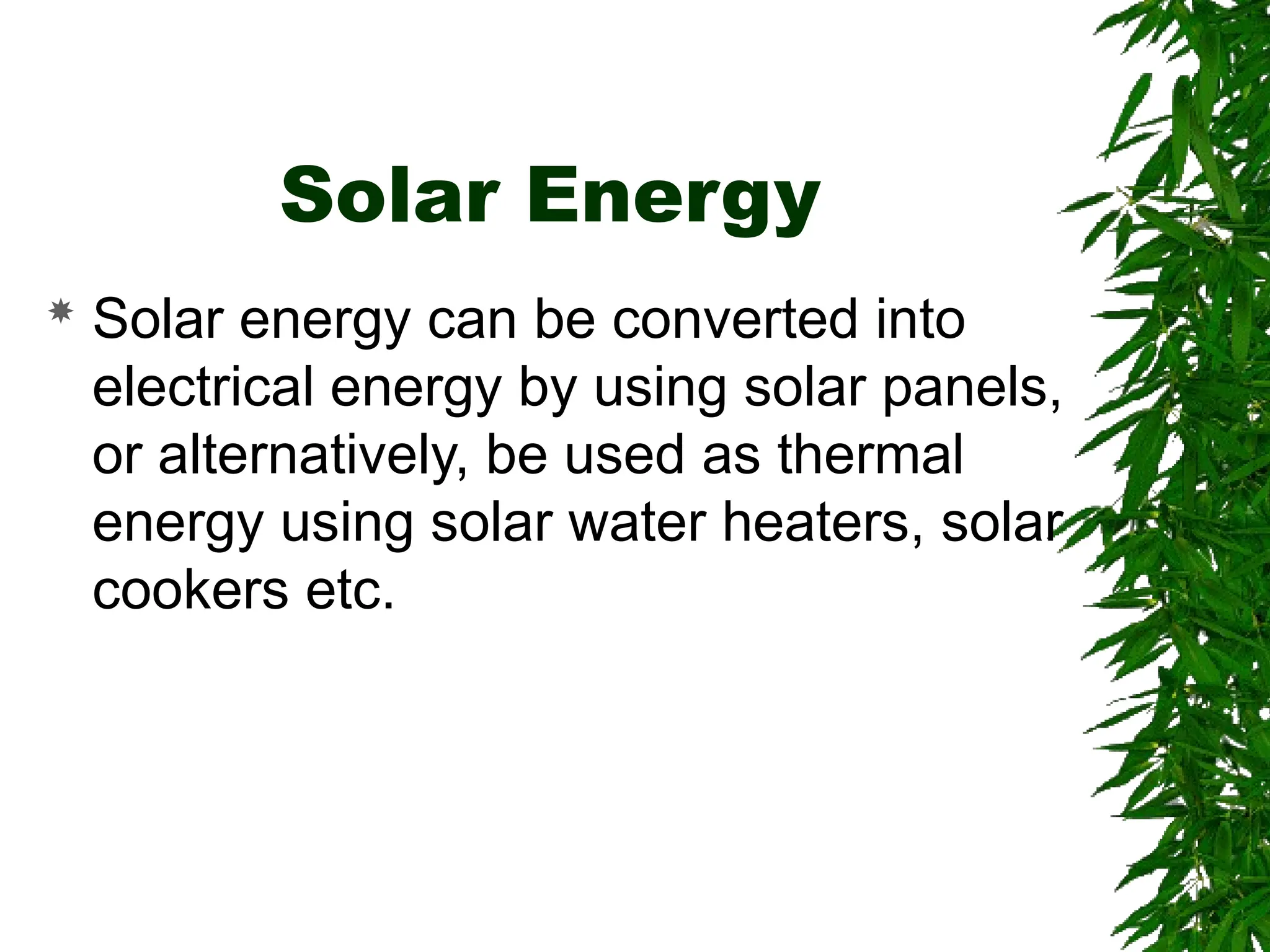 Solar Energy

Solar energy can be converted into electrical energy by using solar panels, or alternatively, be used as thermal energy using solar water heaters, solar cookers etc.